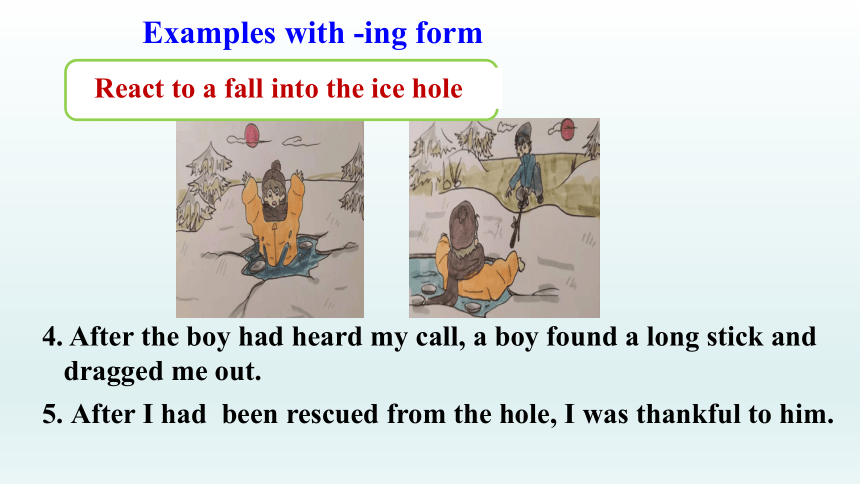 Examples with -ing form

React to a fall into the ice hole

4. After the boy had heard my call, a boy found a long stick and dragged me out.

5. After I had been rescued from the hole, I was thankful to him.